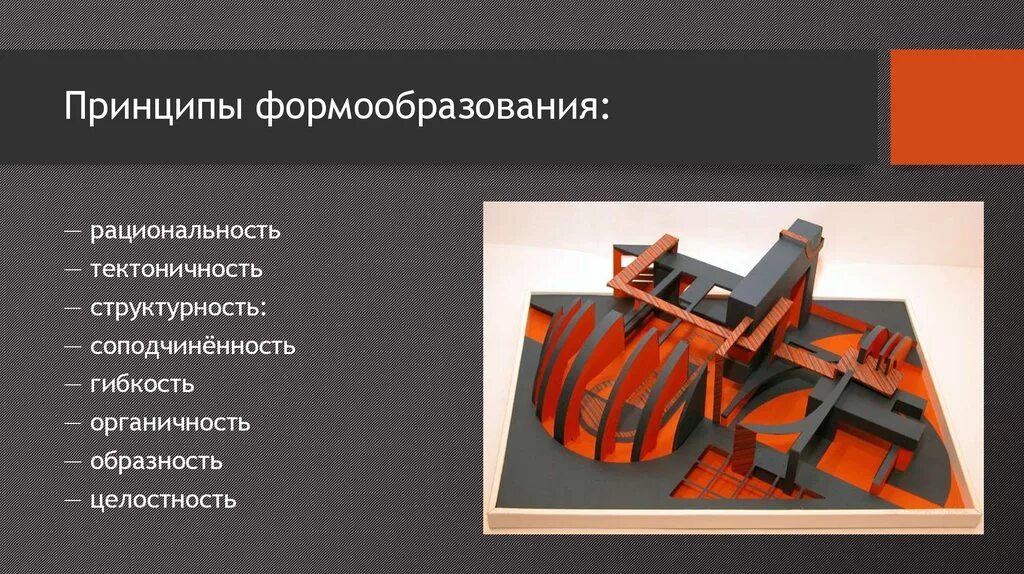 Принципы формообразования:

— рациональность
— тектоничность
— структурность:
— соподчинённость
— гибкость
— органичность
— образность
— целостность